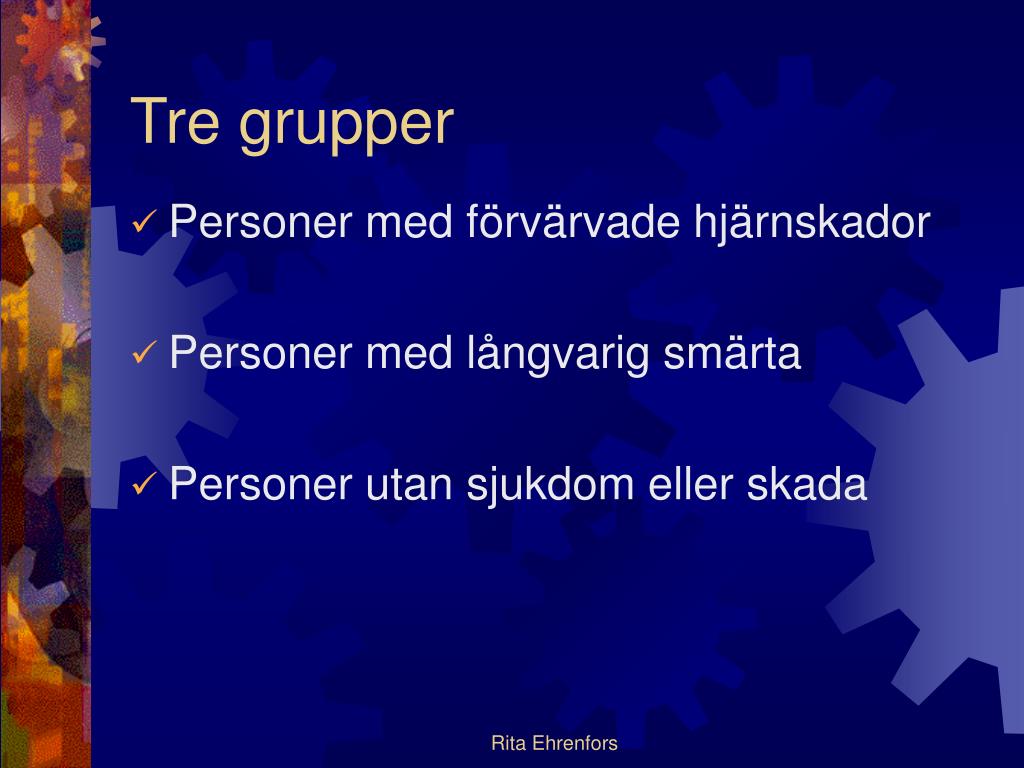 Tre grupper

✓ Personer med förvärvade hjärnskador

✓ Personer med långvarig smärta

✓ Personer utan sjukdom eller skada

Rita Ehrenfors